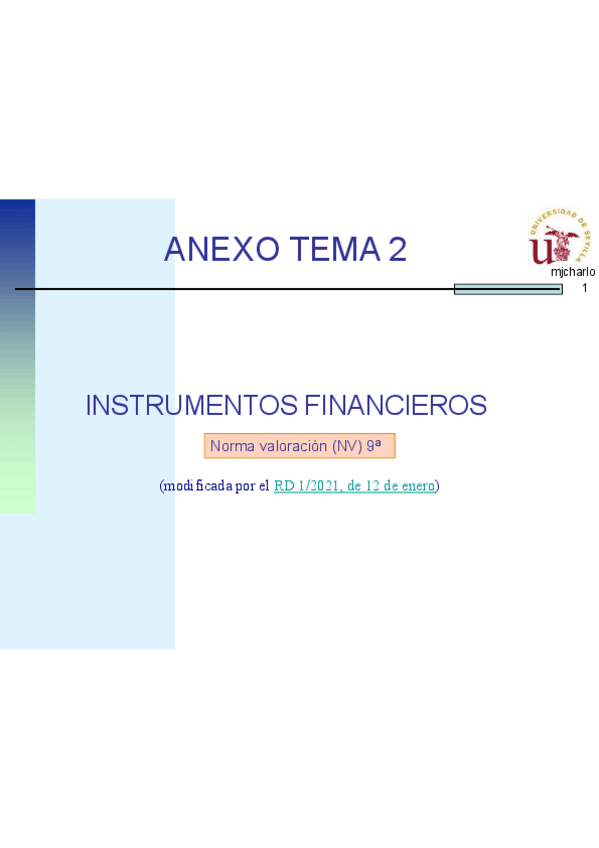 ANEXO TEMA 2

UNIVERSIDAD DE SEVILLA

mjcharlo

1

INSTRUMENTOS FINANCIEROS

Norma valoración (NV) 9ª

(modificada por el RD 1/2021, de 12 de enero)